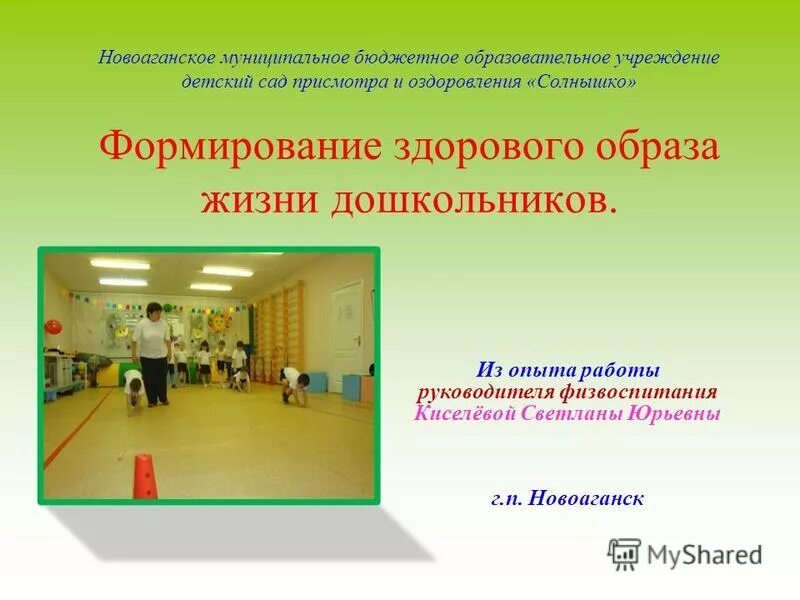 Новоаганское муниципальное бюджетное образовательное учреждение детский сад присмотра и оздоровления «Солнышко»

Формирование здорового образа жизни дошкольников.

Из опыта работы руководителя физвоспитания Киселёвой Светланы Юрьевны

г.п. Новоаганск

MyShared